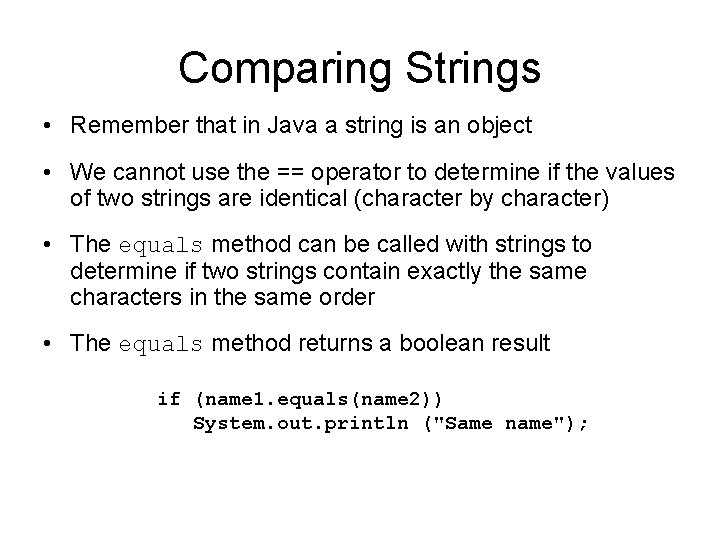 Comparing Strings

• Remember that in Java a string is an object

• We cannot use the == operator to determine if the values of two strings are identical (character by character)

• The equals method can be called with strings to determine if two strings contain exactly the same characters in the same order

• The equals method returns a boolean result

if (name1.equals(name2))
   System.out.println ("Same name");